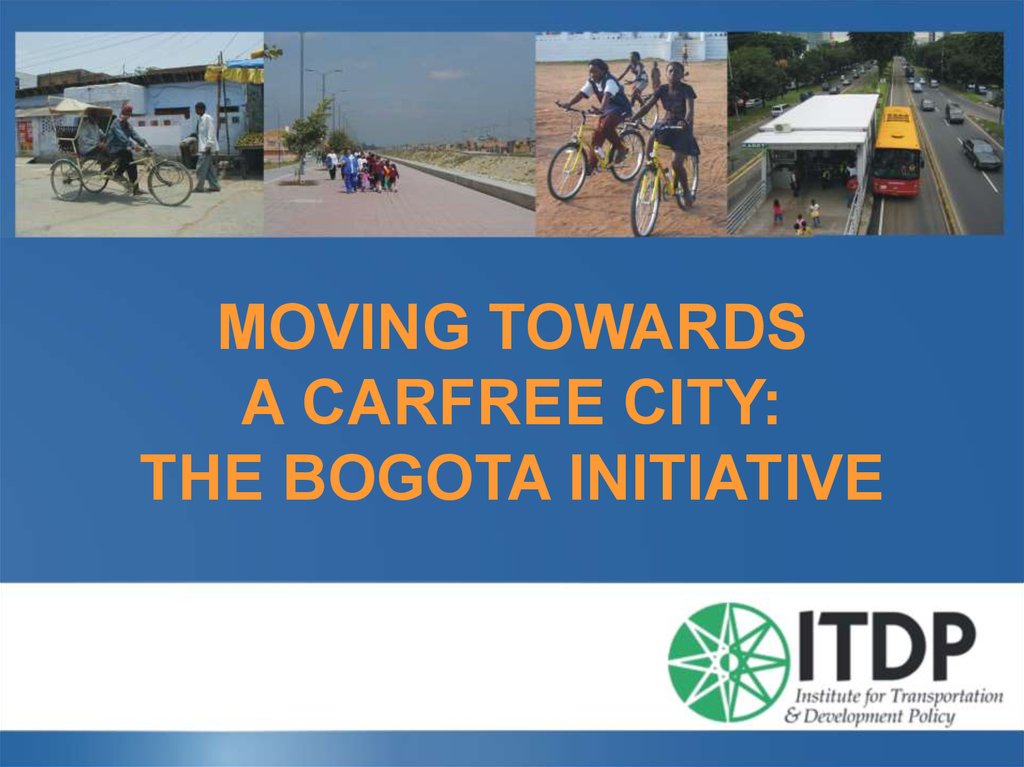 MOVING TOWARDS
A CARFREE CITY:
THE BOGOTA INITIATIVE

ITDP
Institute for Transportation
& Development Policy